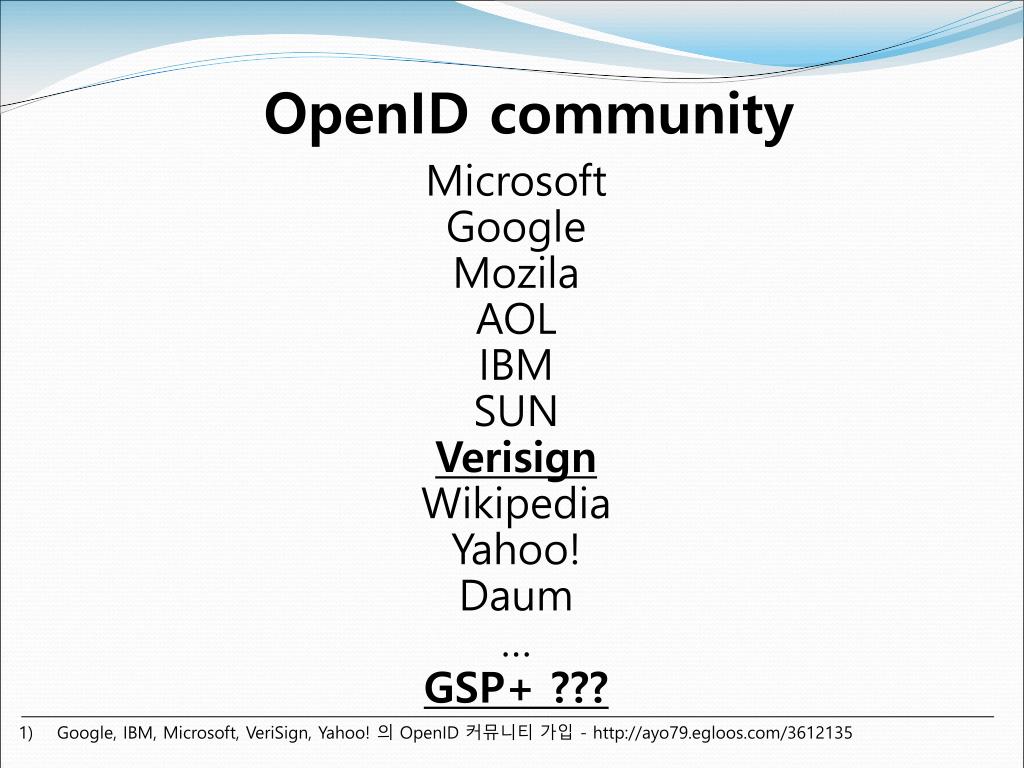 OpenID community

Microsoft
Google
Mozila
AOL
IBM
SUN
Verisign
Wikipedia
Yahoo!
Daum
…
GSP+ ???

1) Google, IBM, Microsoft, VeriSign, Yahoo! 의 OpenID 커뮤니티 가입 - http://ayo79.egloos.com/3612135